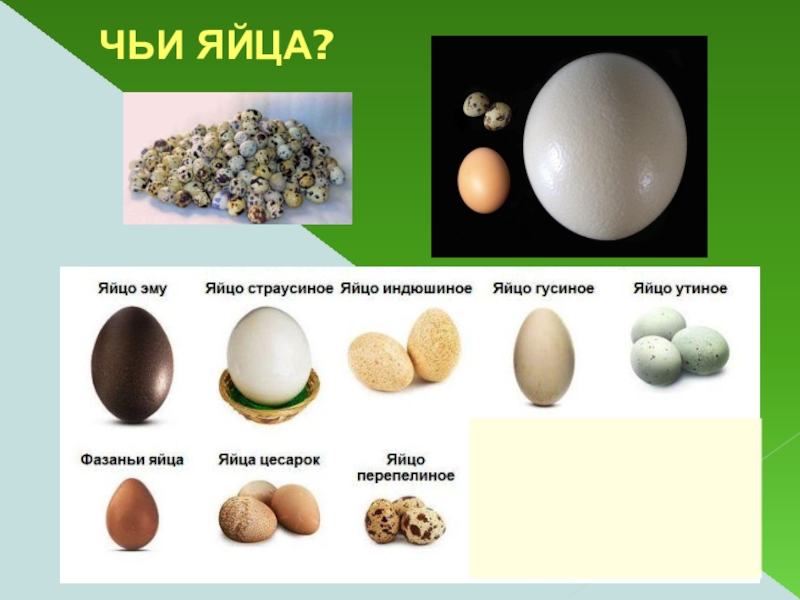 ЧЬИ ЯЙЦА?

Яйцо эму

Яйцо страусиное

Яйцо индюшиное

Яйцо гусиное

Яйцо утиное

Фазаньи яйца

Яйца цесарок

Яйцо перепелиное